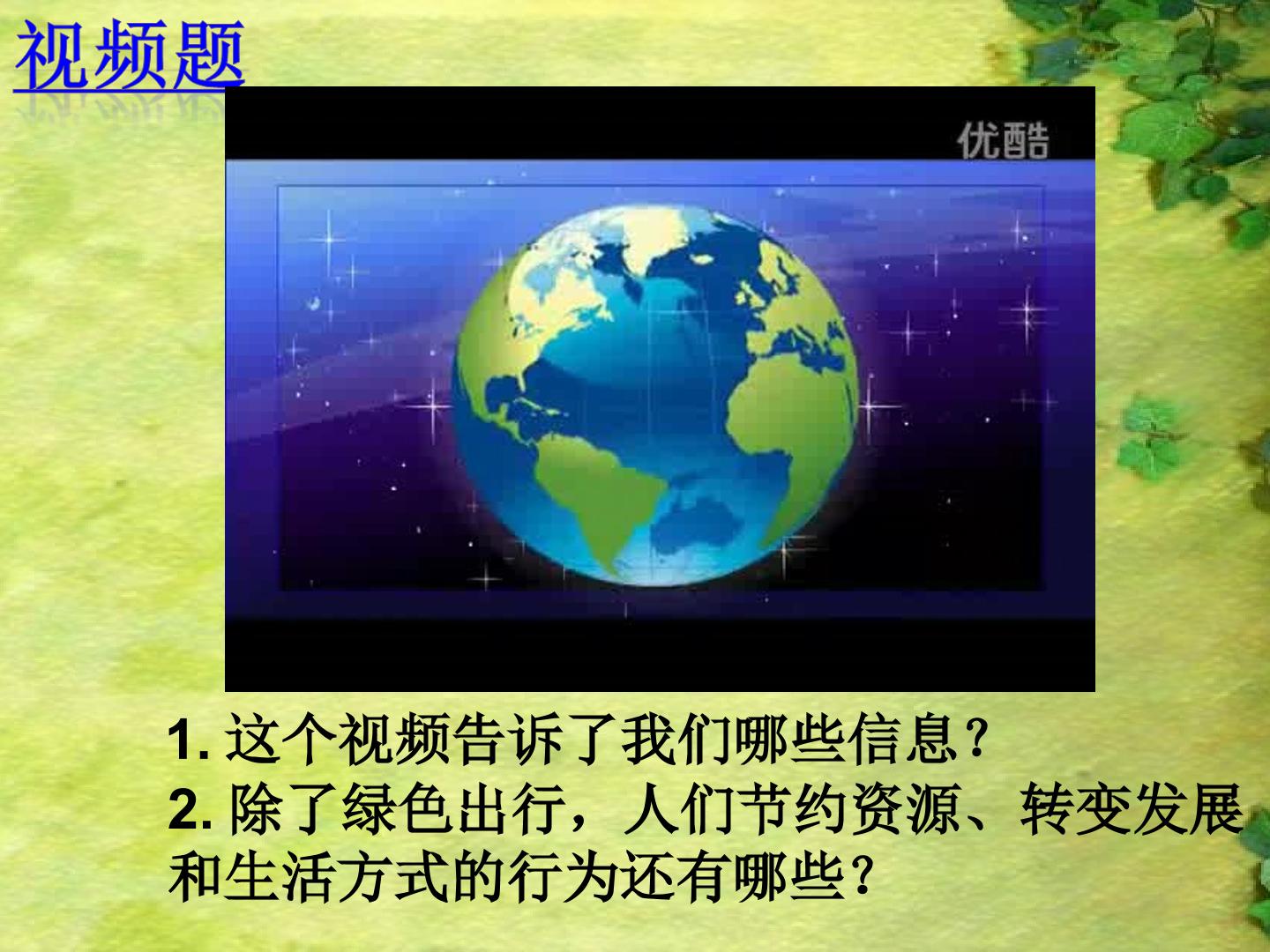 视频题

优酷

1.这个视频告诉了我们哪些信息？

2.除了绿色出行，人们节约资源、转变发展和生活方式的行为还有哪些？